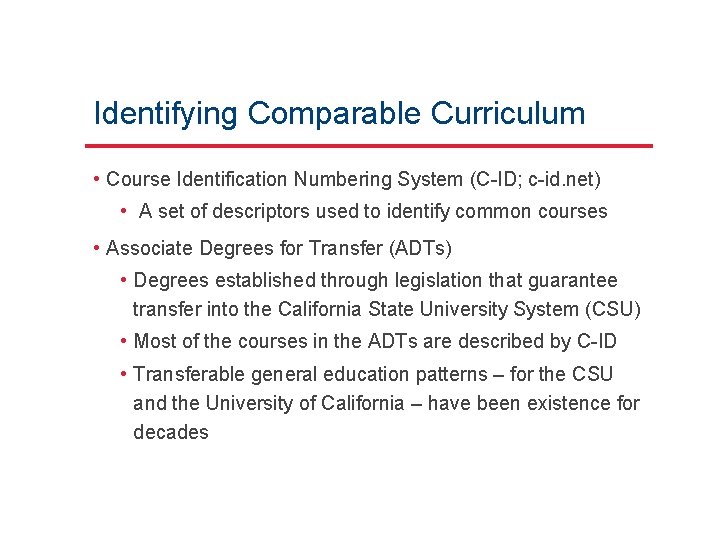 Identifying Comparable Curriculum

• Course Identification Numbering System (C-ID; c-id.net)
  • A set of descriptors used to identify common courses
• Associate Degrees for Transfer (ADTs)
  • Degrees established through legislation that guarantee transfer into the California State University System (CSU)
  • Most of the courses in the ADTs are described by C-ID
  • Transferable general education patterns – for the CSU and the University of California – have been existence for decades